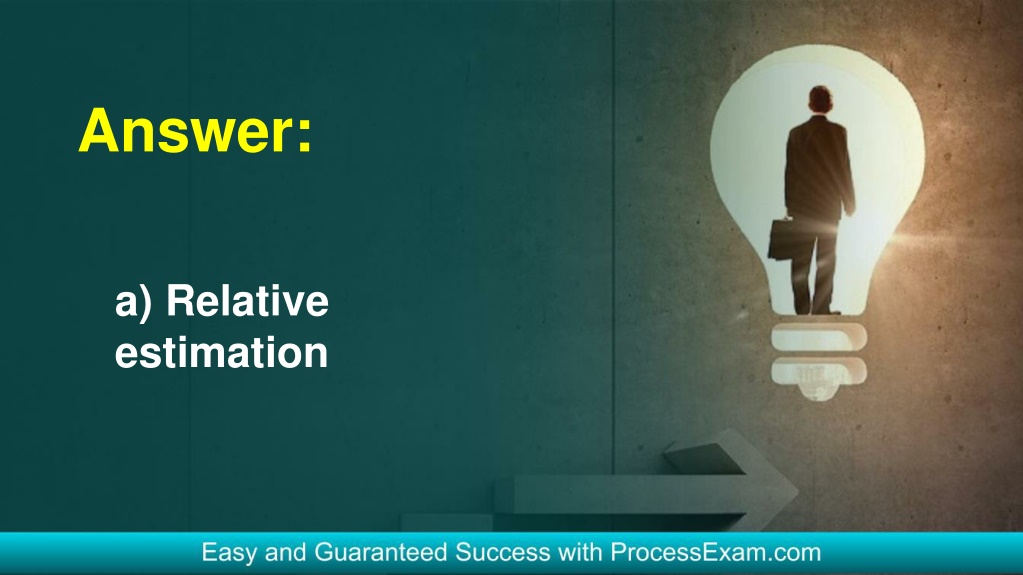 Answer:

a) Relative estimation

Easy and Guaranteed Success with ProcessExam.com